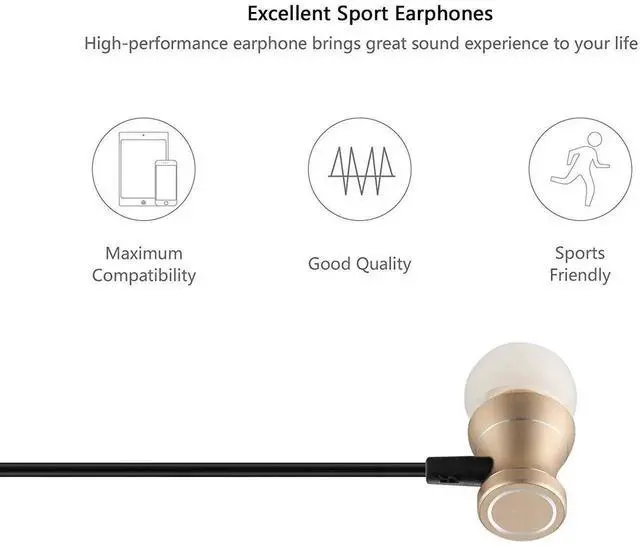 Excellent Sport Earphones

High-performance earphone brings great sound experience to your life

Maximum Compatibility

Good Quality

Sports Friendly